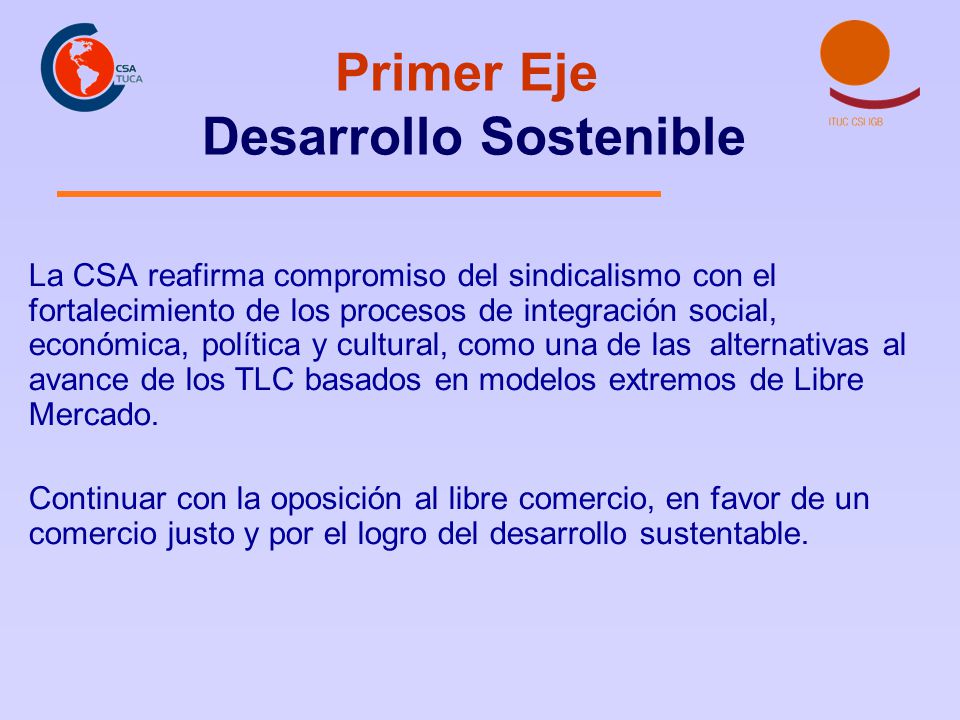 CSA
TUCA

Primer Eje
Desarrollo Sostenible

ITUC CSI IGB

La CSA reafirma compromiso del sindicalismo con el fortalecimiento de los procesos de integración social, económica, política y cultural, como una de las alternativas al avance de los TLC basados en modelos extremos de Libre Mercado.

Continuar con la oposición al libre comercio, en favor de un comercio justo y por el logro del desarrollo sustentable.